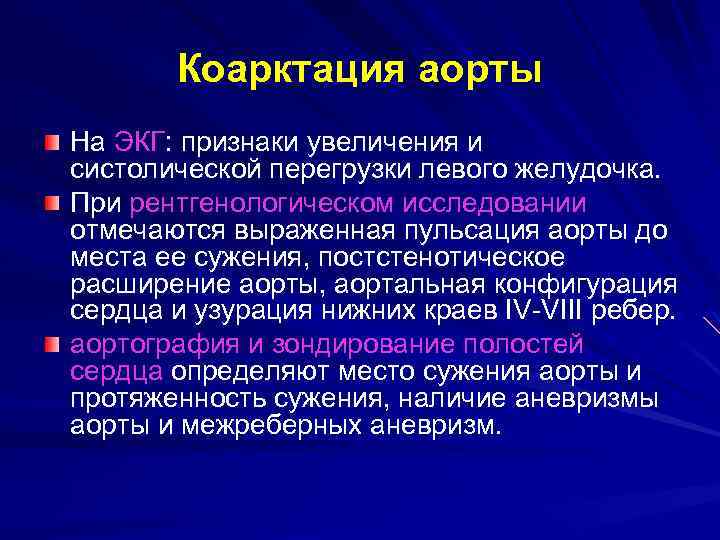 Коарктация аорты

На ЭКГ: признаки увеличения и систолической перегрузки левого желудочка.

При рентгенологическом исследовании отмечаются выраженная пульсация аорты до места ее сужения, постстенотическое расширение аорты, аортальная конфигурация сердца и узурация нижних краев IV-VIII ребер.

аортография и зондирование полостей сердца определяют место сужения аорты и протяженность сужения, наличие аневризмы аорты и межреберных аневризм.